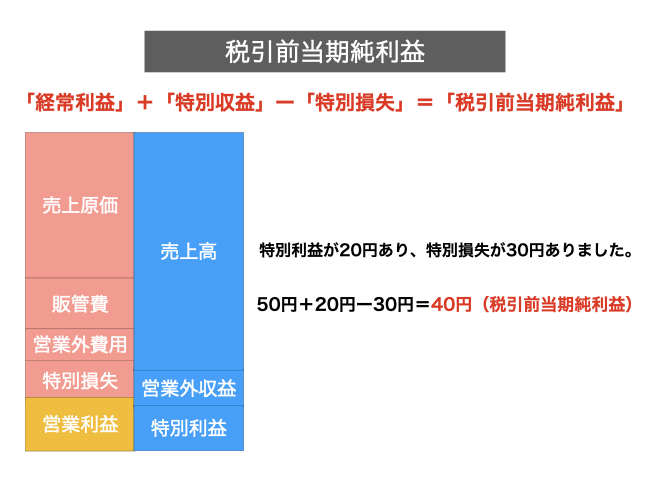 税引前当期純利益

「経常利益」＋「特別収益」ー「特別損失」＝「税引前当期純利益」

売上原価

販管費

営業外費用

特別損失

営業利益

売上高

営業外収益

特別利益

特別利益が20円あり、特別損失が30円ありました。

50円＋20円ー30円＝40円（税引前当期純利益）